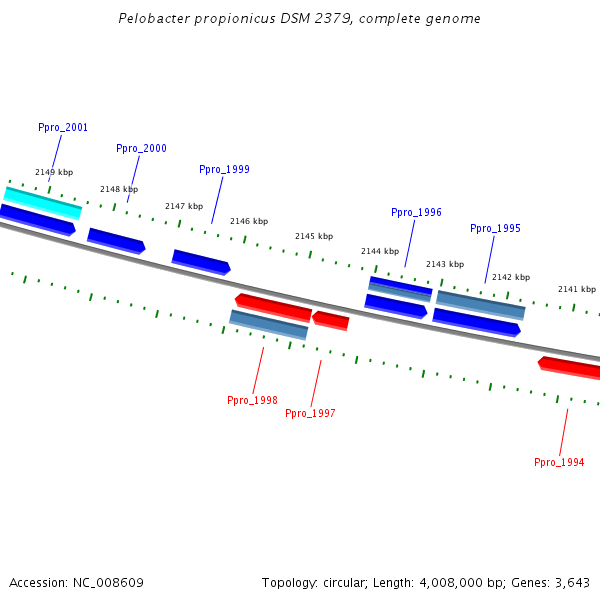 Pelobacter propionicus DSM 2379, complete genome

Ppro_2001

Ppro_2000

Ppro_1999

2149 kbp

2148 kbp

2147 kbp

2146 kbp

2145 kbp

Ppro_1996

Ppro_1995

2144 kbp

2143 kbp

2142 kbp

2141 kbp

Ppro_1998

Ppro_1997

Ppro_1994

Accession: NC_008609

Topology: circular; Length: 4,008,000 bp; Genes: 3,643